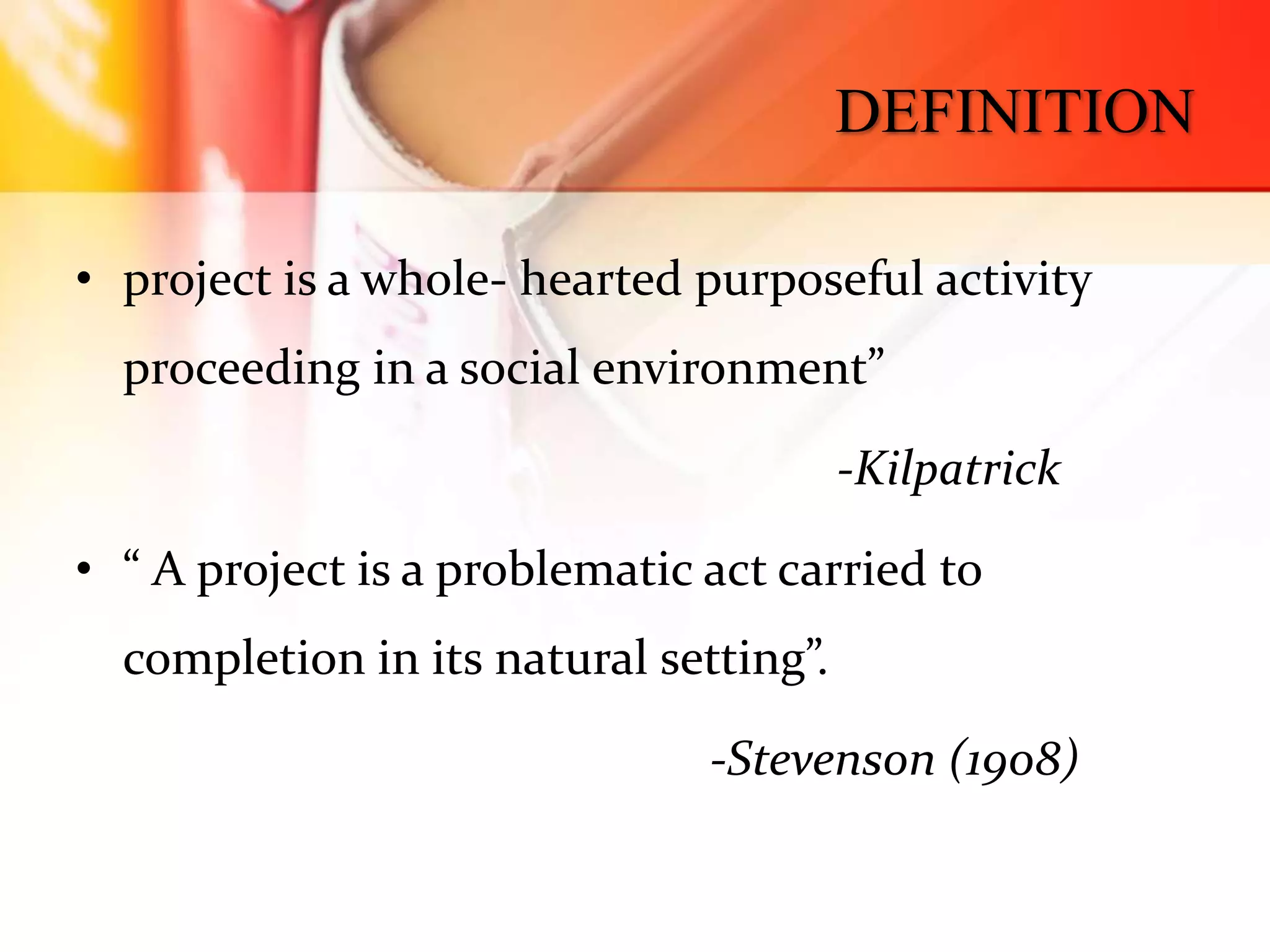 DEFINITION

• project is a whole- hearted purposeful activity proceeding in a social environment”

-Kilpatrick

• “ A project is a problematic act carried to completion in its natural setting”.

-Stevenson (1908)